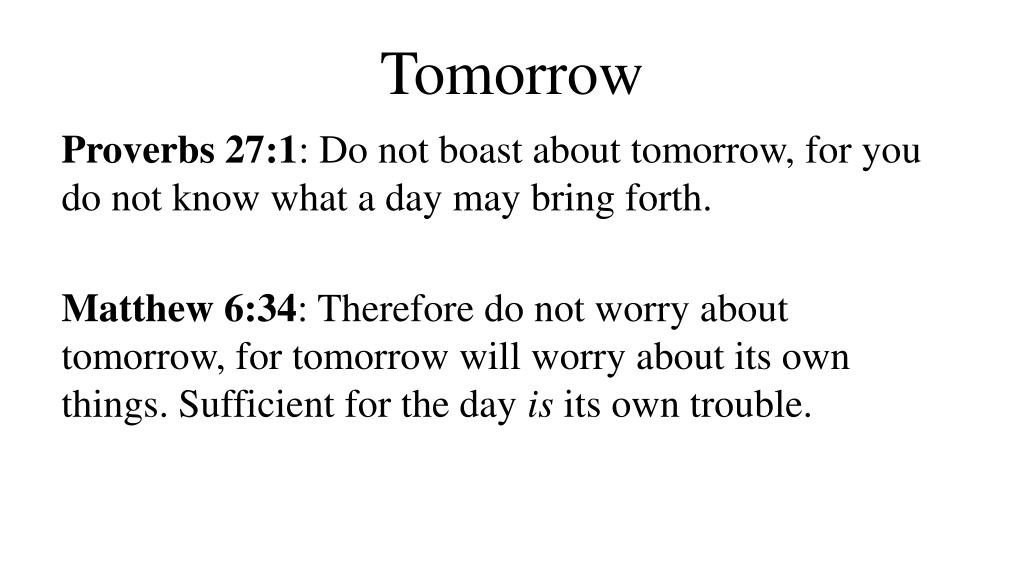 Tomorrow

Proverbs 27:1: Do not boast about tomorrow, for you do not know what a day may bring forth.

Matthew 6:34: Therefore do not worry about tomorrow, for tomorrow will worry about its own things. Sufficient for the day is its own trouble.